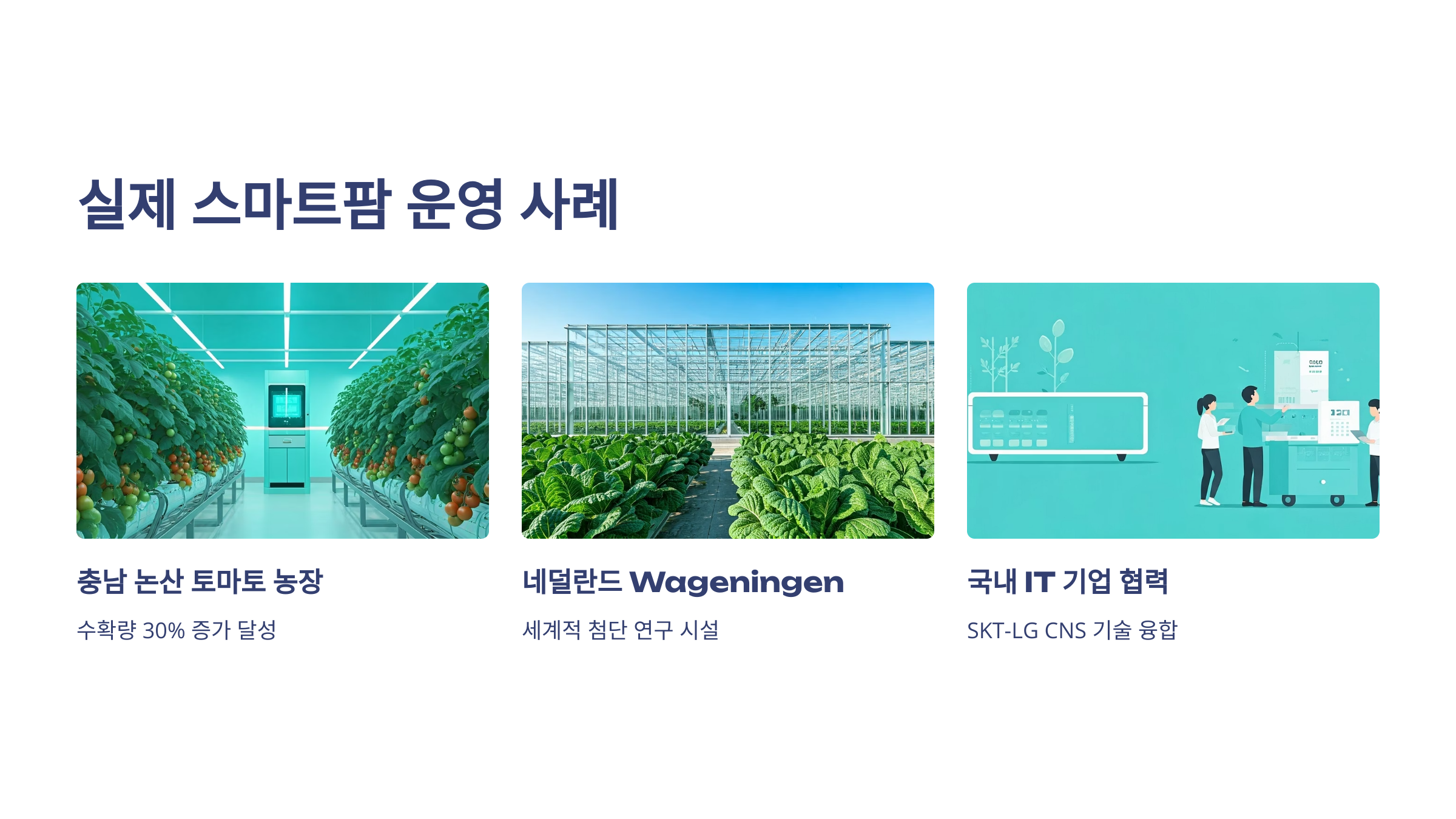 실제 스마트팜 운영 사례

충남 논산 토마토 농장

수확량 30% 증가 달성

네덜란드 Wageningen

세계적 첨단 연구 시설

국내 IT 기업 협력

SKT-LG CNS 기술 융합